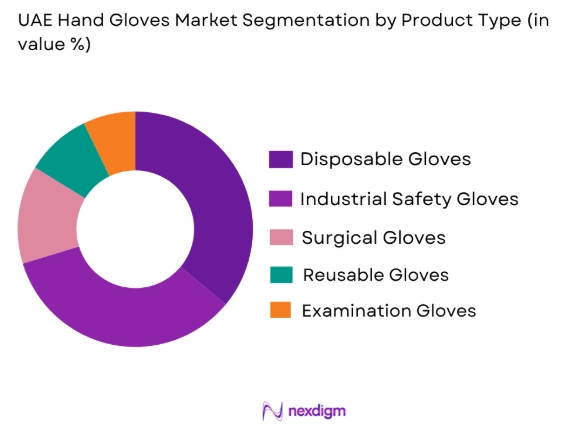 UAE Hand Gloves Market Segmentation by Product Type (in value %)

Disposable Gloves
Industrial Safety Gloves
Surgical Gloves
Reusable Gloves
Examination Gloves

nexdigm